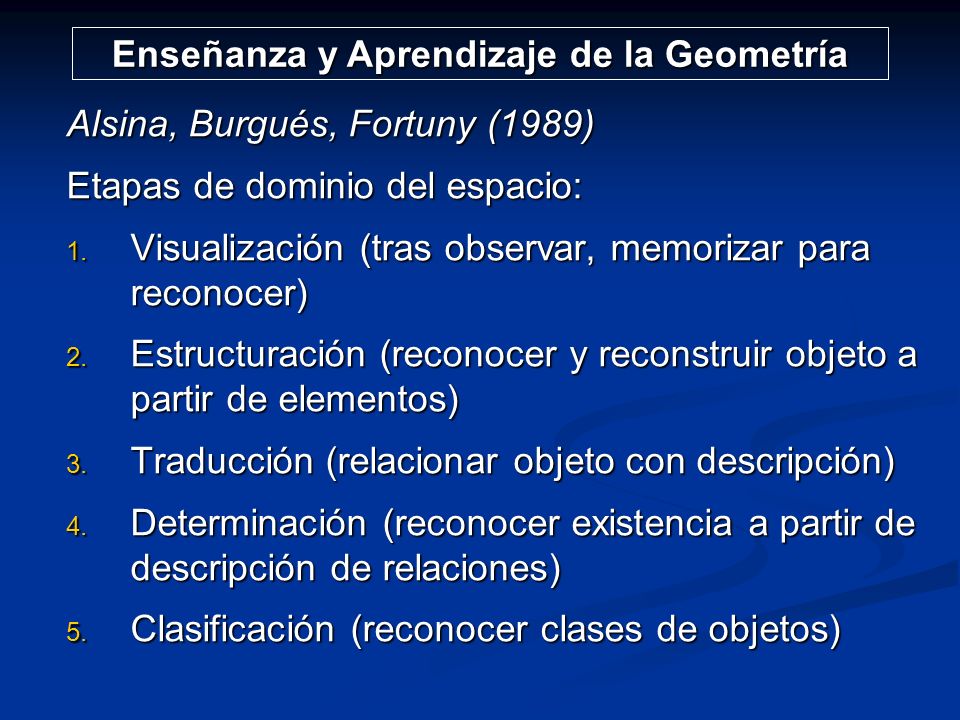 Enseñanza y Aprendizaje de la Geometría

Alsina, Burgués, Fortuny (1989)

Etapas de dominio del espacio:

1. Visualización (tras observar, memorizar para reconocer)
2. Estructuración (reconocer y reconstruir objeto a partir de elementos)
3. Traducción (relacionar objeto con descripción)
4. Determinación (reconocer existencia a partir de descripción de relaciones)
5. Clasificación (reconocer clases de objetos)